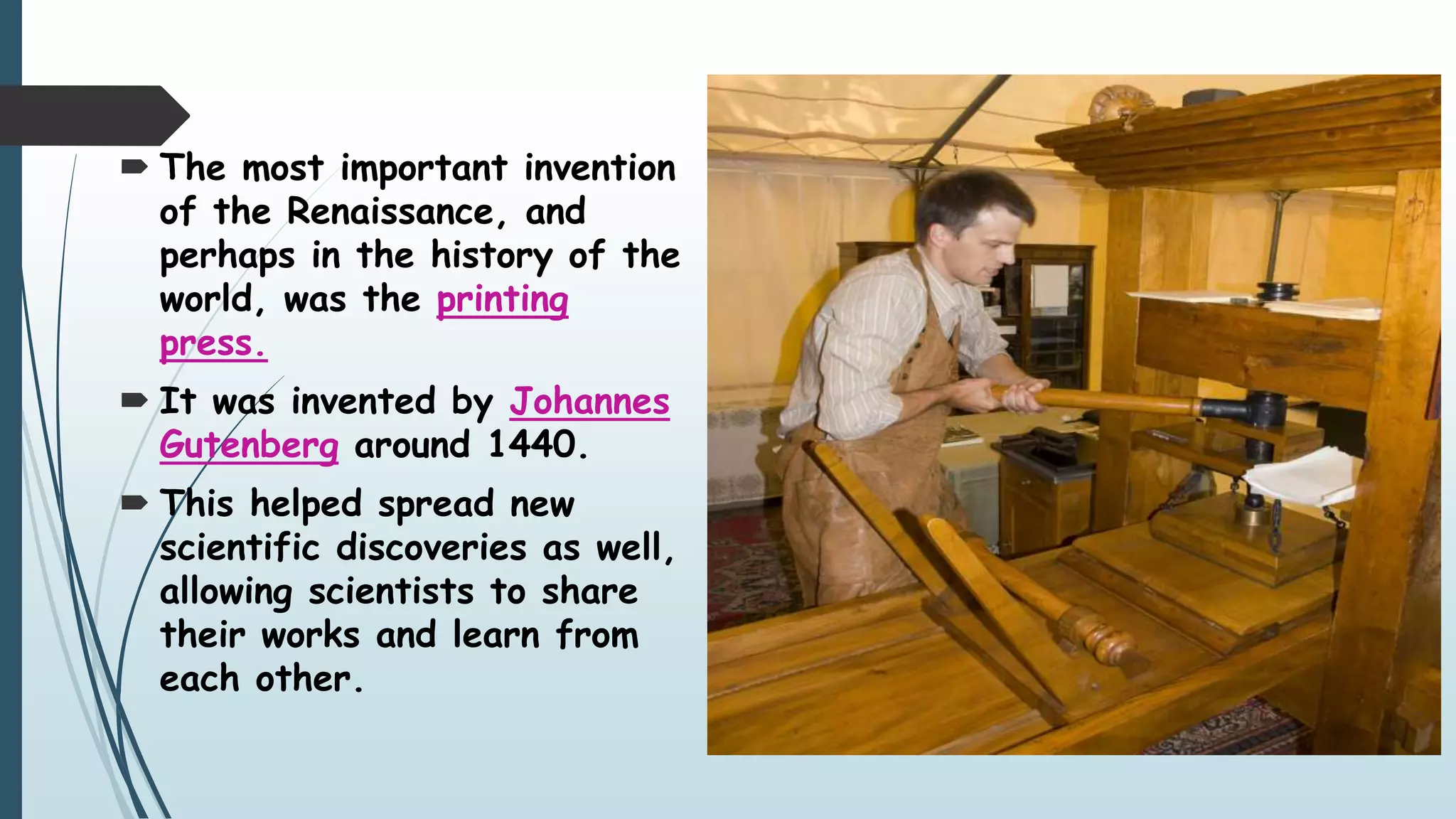 The most important invention of the Renaissance, and perhaps in the history of the world, was the printing press.

It was invented by Johannes Gutenberg around 1440.

This helped spread new scientific discoveries as well, allowing scientists to share their works and learn from each other.